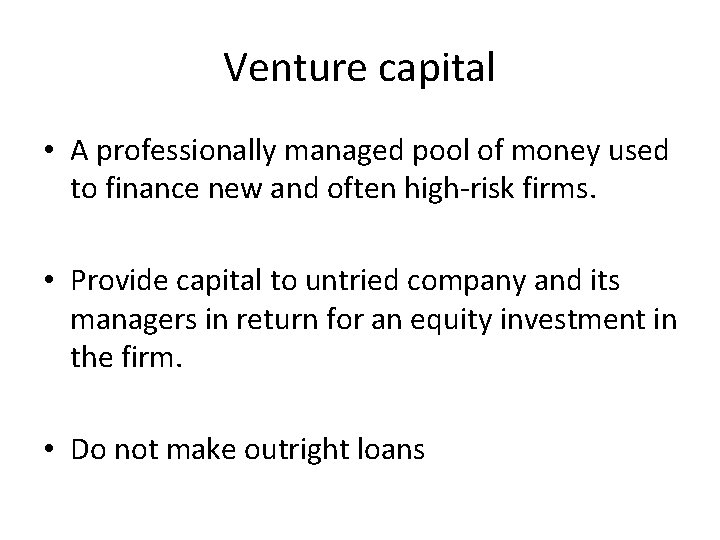 Venture capital

• A professionally managed pool of money used to finance new and often high-risk firms.

• Provide capital to untried company and its managers in return for an equity investment in the firm.

• Do not make outright loans